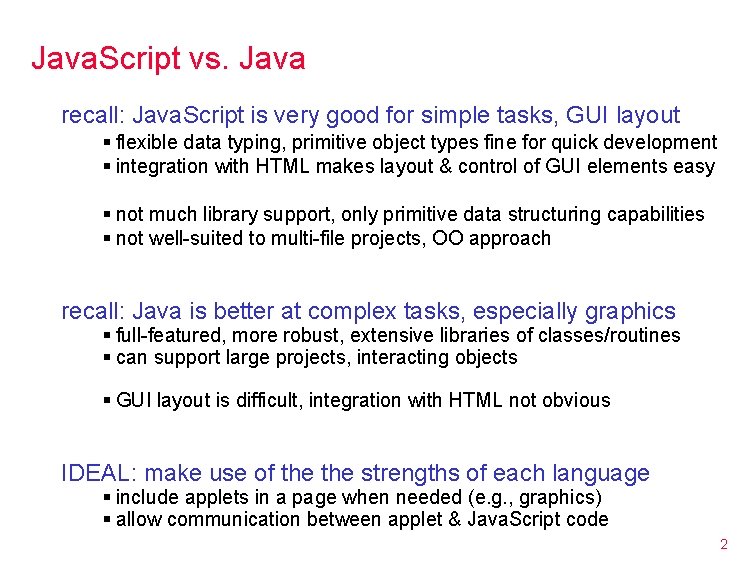 JavaScript vs. Java

recall: JavaScript is very good for simple tasks, GUI layout
▪ flexible data typing, primitive object types fine for quick development
▪ integration with HTML makes layout & control of GUI elements easy

▪ not much library support, only primitive data structuring capabilities
▪ not well-suited to multi-file projects, OO approach

recall: Java is better at complex tasks, especially graphics
▪ full-featured, more robust, extensive libraries of classes/routines
▪ can support large projects, interacting objects

▪ GUI layout is difficult, integration with HTML not obvious

IDEAL: make use of the the strengths of each language
▪ include applets in a page when needed (e.g., graphics)
▪ allow communication between applet & JavaScript code

2